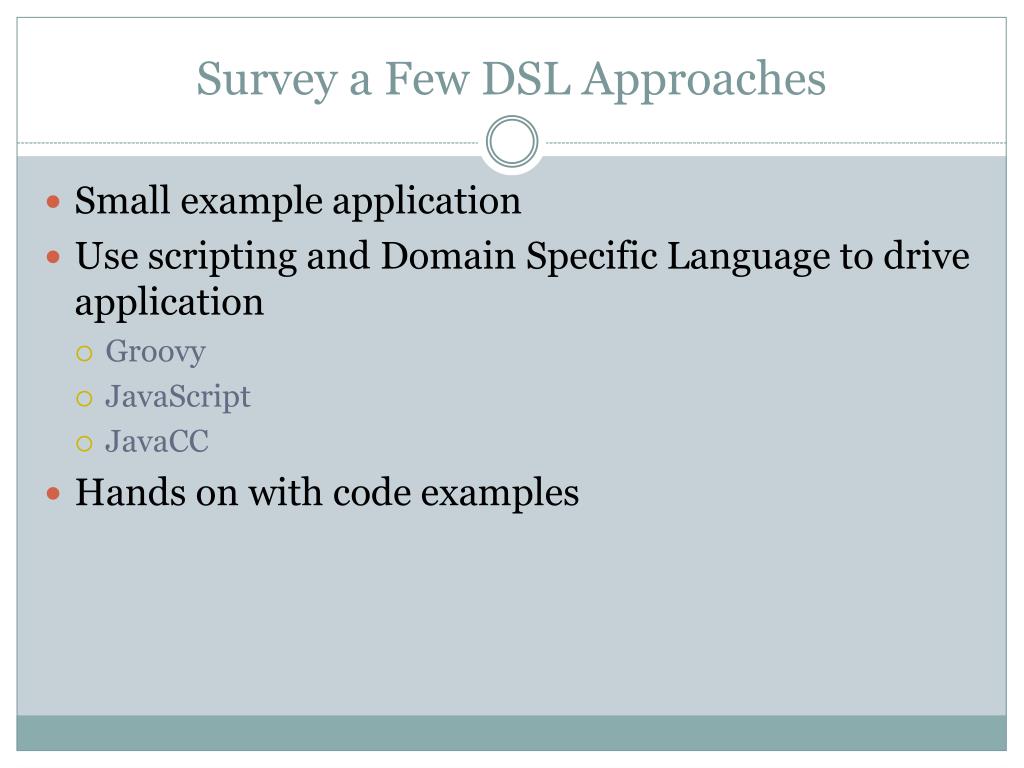 Survey a Few DSL Approaches

- Small example application
- Use scripting and Domain Specific Language to drive application
  - Groovy
  - JavaScript
  - JavaCC
- Hands on with code examples